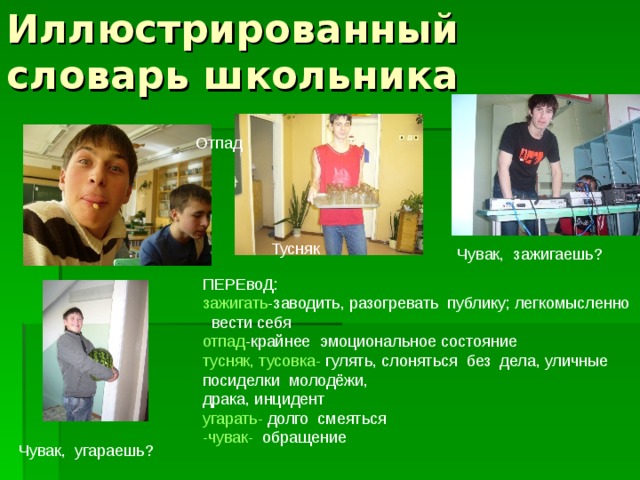 Иллюстрированный словарь школьника

Отпад

Тусняк

Чувак, зажигаешь?

ПЕРЕвоД:
зажигать-заводить, разогревать публику; легкомысленно вести себя
отпад-крайнее эмоциональное состояние
тусняк, тусовка- гулять, слоняться без дела, уличные посиделки молодёжи,
драка, инцидент
угарать- долго смеяться
-чувак- обращение

Чувак, угараешь?